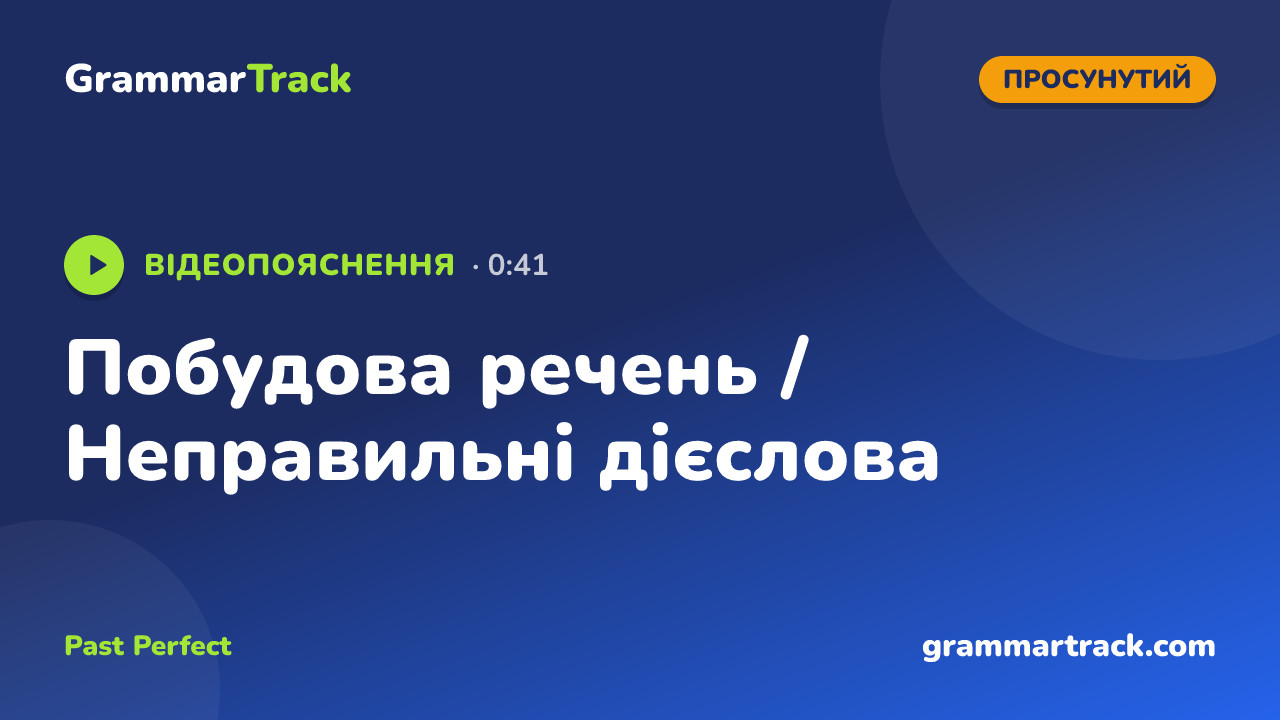 GrammarTrack

ПРОСУНУТИЙ

ВІДЕОПОЯСНЕННЯ · 0:41

Побудова речень / Неправильні дієслова

Past Perfect

grammartrack.com